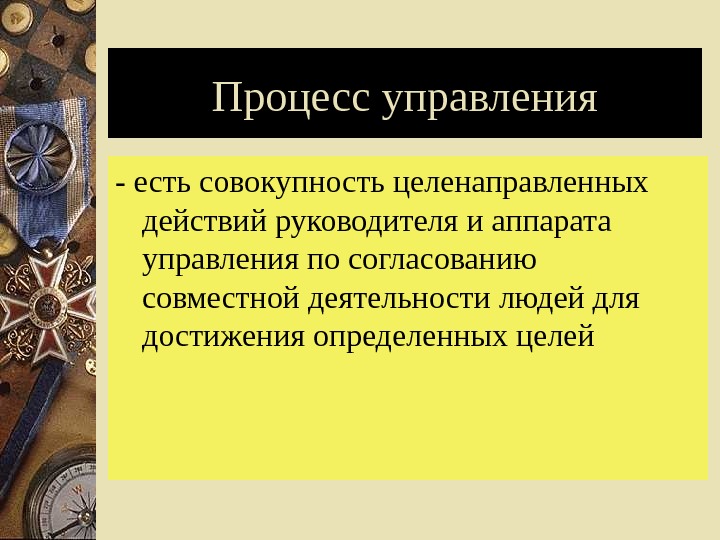 Процесс управления

- есть совокупность целенаправленных действий руководителя и аппарата управления по согласованию совместной деятельности людей для достижения определенных целей